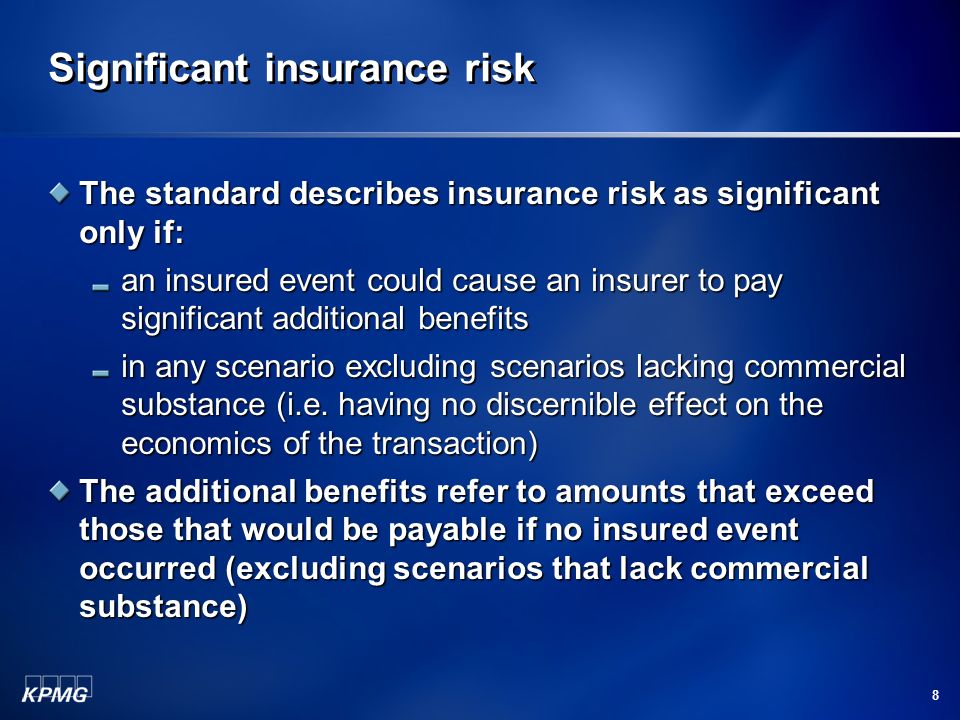 Significant insurance risk

The standard describes insurance risk as significant only if:

an insured event could cause an insurer to pay significant additional benefits

in any scenario excluding scenarios lacking commercial substance (i.e. having no discernible effect on the economics of the transaction)

The additional benefits refer to amounts that exceed those that would be payable if no insured event occurred (excluding scenarios that lack commercial substance)

KPMG

8